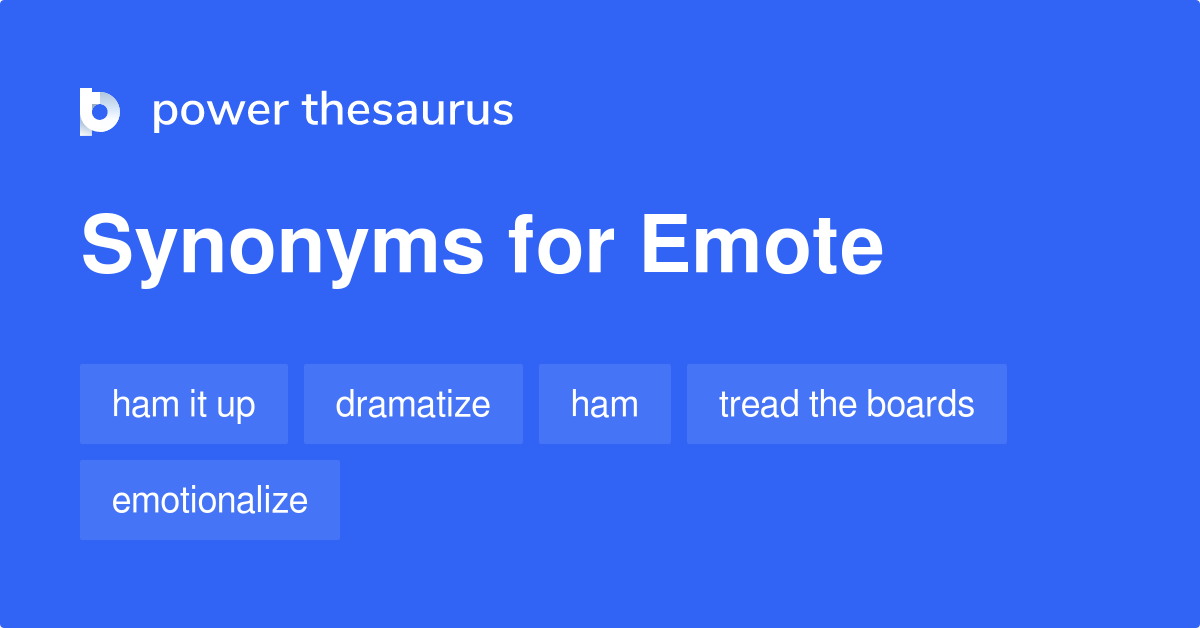 power thesaurus

Synonyms for Emote

ham it up
dramatize
ham
tread the boards
emotionalize